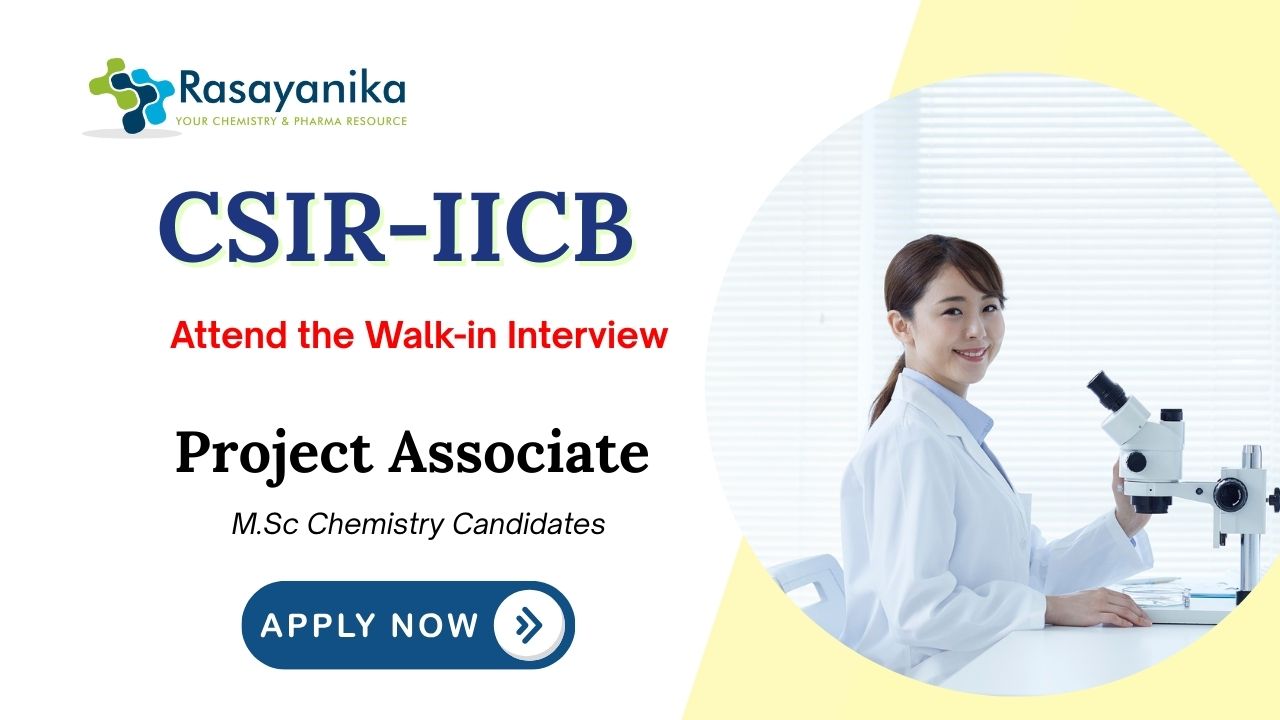 Rasayanika
YOUR CHEMISTRY & PHARMA RESOURCE

CSIR-IICB

Attend the Walk-in Interview

Project Associate

M.Sc Chemistry Candidates

APPLY NOW